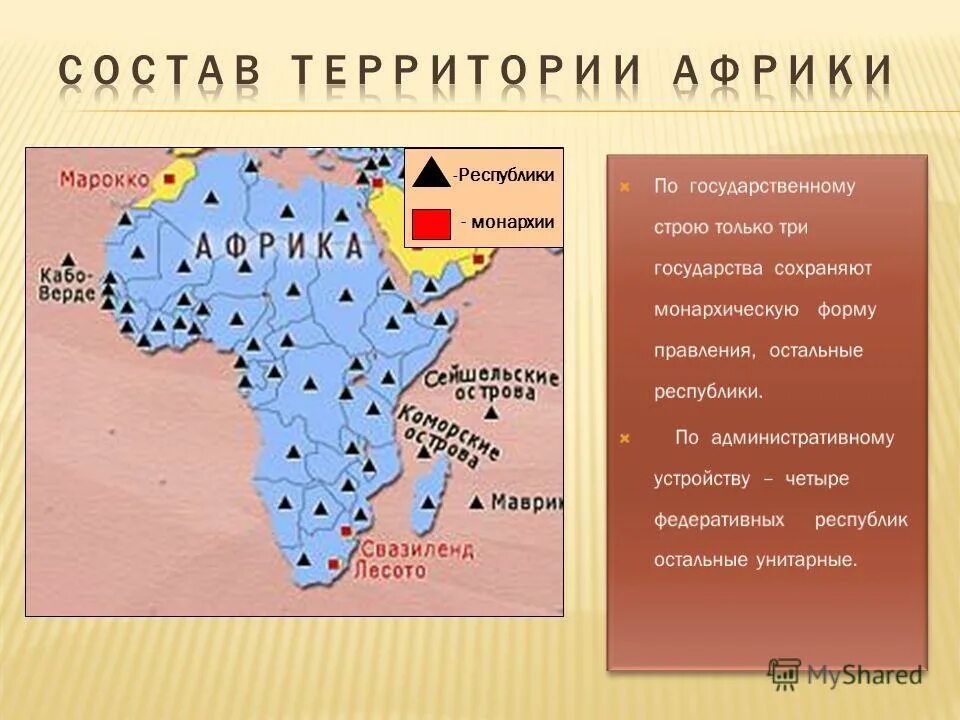 СОСТАВ ТЕРРИТОРИИ АФРИКИ

-Республики

- монархии

Марокко

АФРИКА

Кабо-Верде

Сейшельские острова

Коморские острова

Маврик

Свазиленд

Лесото

По государственному строю только три государства сохраняют монархическую форму правления, остальные республики.

По административному устройству – четыре федеративных республик остальные унитарные.

MyShared